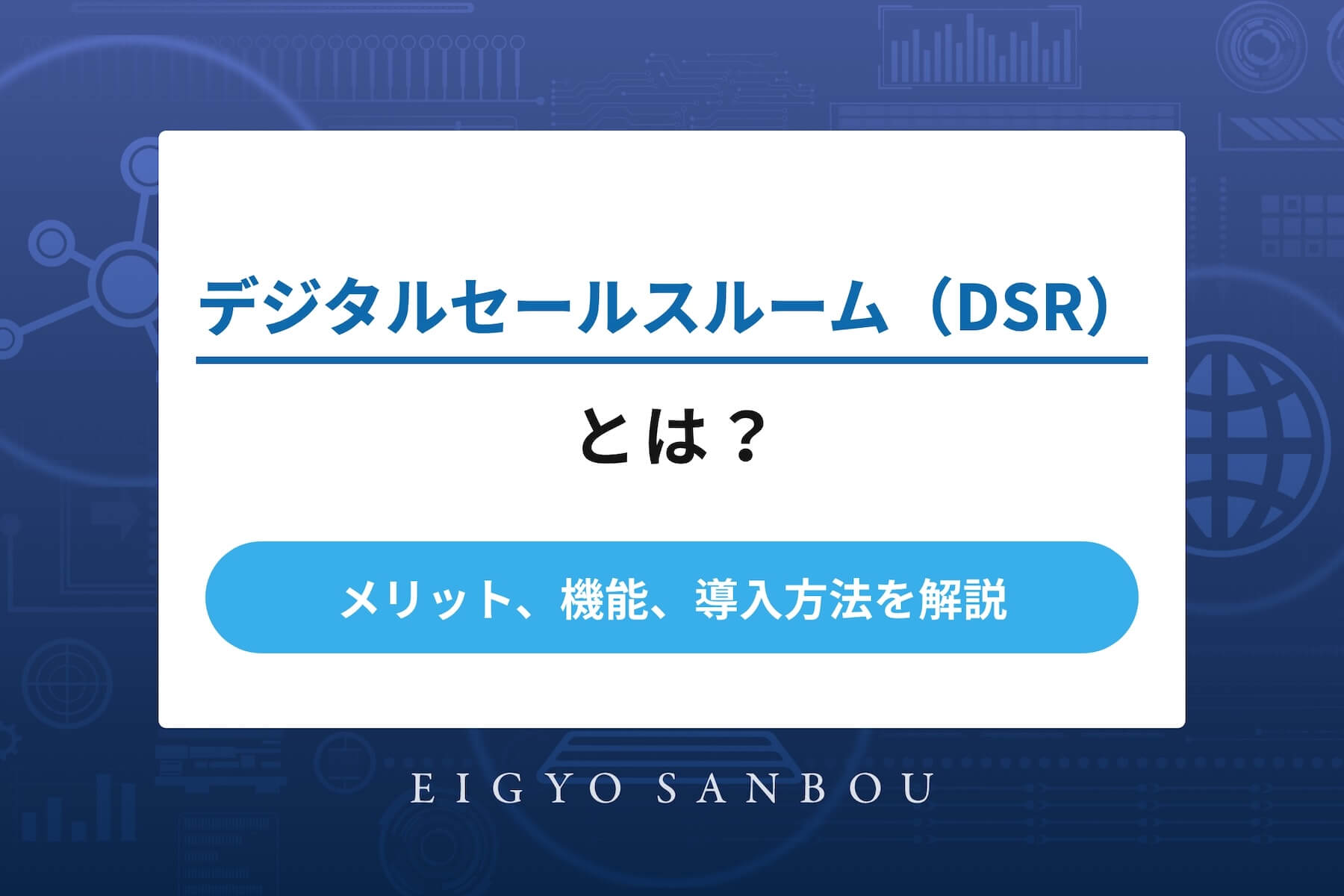 デジタルセールスルーム（DSR）

とは？

メリット、機能、導入方法を解説

EIGYO SANBOU